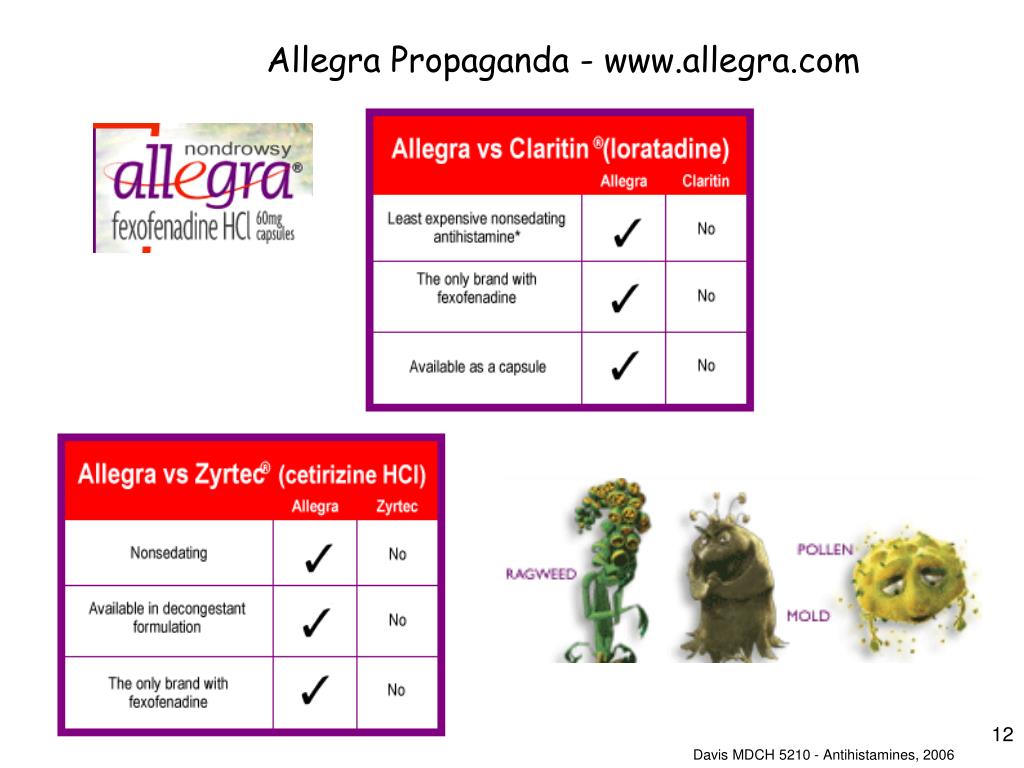 Allegra Propaganda - www.allegra.com

nondrowsy
allegra®
fexofenadine HCl 60mg capsules

Allegra vs Claritin®(loratadine)

| | Allegra | Claritin |
|---|---|---|
| Least expensive nonsedating antihistamine* | ✓ | No |
| The only brand with fexofenadine | ✓ | No |
| Available as a capsule | ✓ | No |

Allegra vs Zyrtec® (cetirizine HCl)

| | Allegra | Zyrtec |
|---|---|---|
| Nonsedating | ✓ | No |
| Available in decongestant formulation | ✓ | No |
| The only brand with fexofenadine | ✓ | No |

RAGWEED

POLLEN

MOLD

12

Davis MDCH 5210 - Antihistamines, 2006